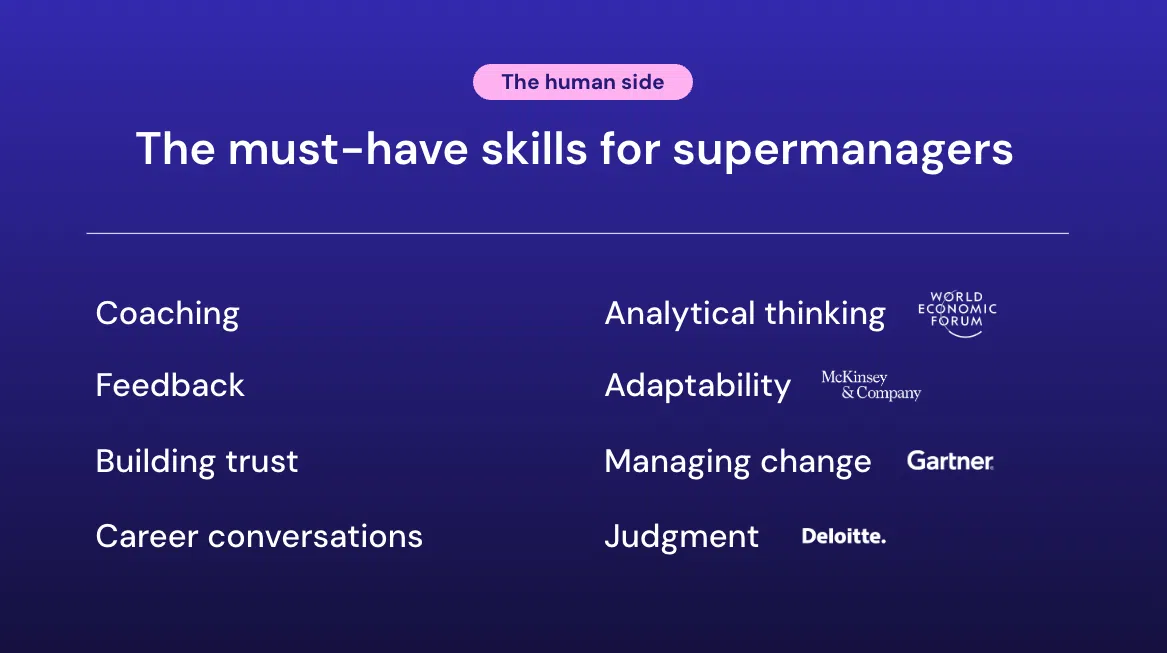 The human side

The must-have skills for supermanagers

Coaching

Feedback

Building trust

Career conversations

Analytical thinking WORLD ECONOMIC FORUM

Adaptability McKinsey & Company

Managing change Gartner.

Judgment Deloitte.